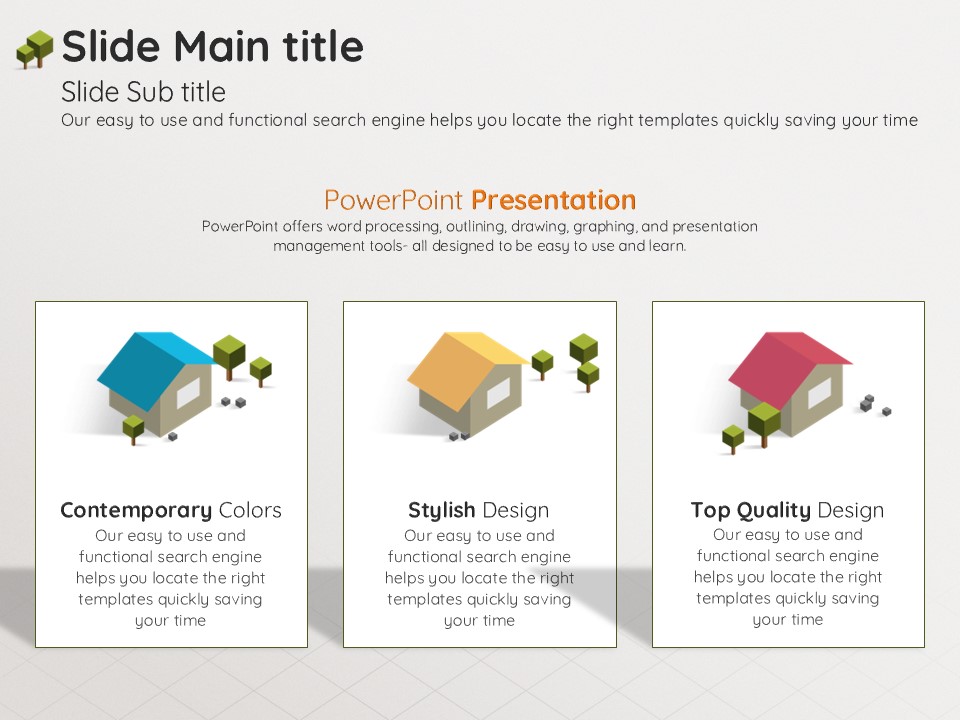 Slide Main title

Slide Sub title

Our easy to use and functional search engine helps you locate the right templates quickly saving your time

PowerPoint Presentation

PowerPoint offers word processing, outlining, drawing, graphing, and presentation management tools- all designed to be easy to use and learn.

Contemporary Colors

Our easy to use and functional search engine helps you locate the right templates quickly saving your time

Stylish Design

Our easy to use and functional search engine helps you locate the right templates quickly saving your time

Top Quality Design

Our easy to use and functional search engine helps you locate the right templates quickly saving your time